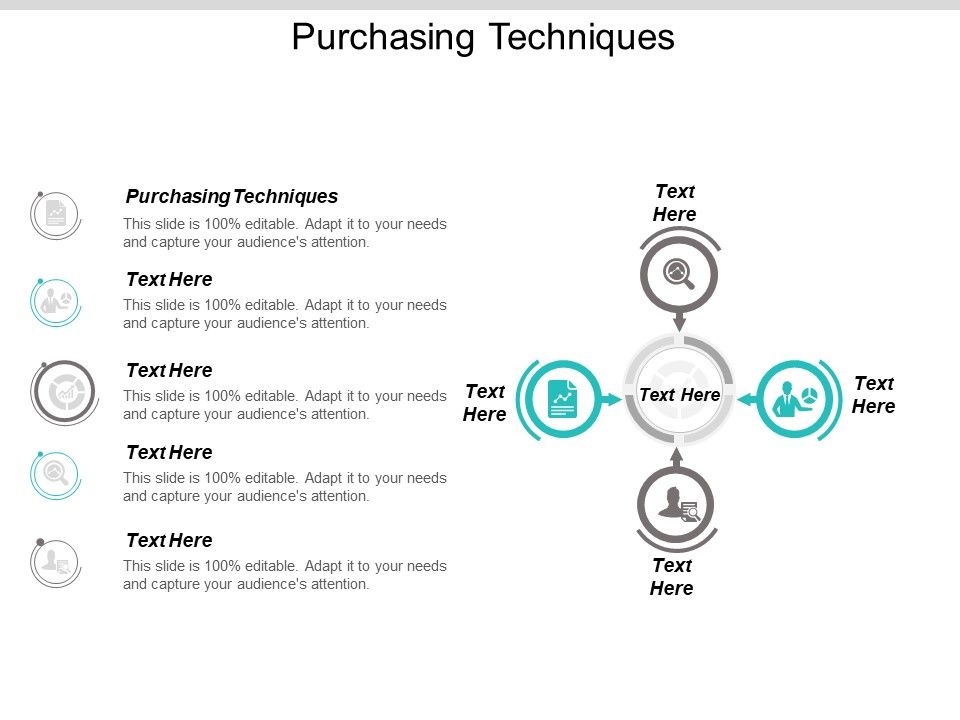 Purchasing Techniques

Purchasing Techniques
This slide is 100% editable. Adapt it to your needs and capture your audience's attention.

Text Here
This slide is 100% editable. Adapt it to your needs and capture your audience's attention.

Text Here
This slide is 100% editable. Adapt it to your needs and capture your audience's attention.

Text Here
This slide is 100% editable. Adapt it to your needs and capture your audience's attention.

Text Here
This slide is 100% editable. Adapt it to your needs and capture your audience's attention.

Text Here

Text Here

Text Here

Text Here

Text Here